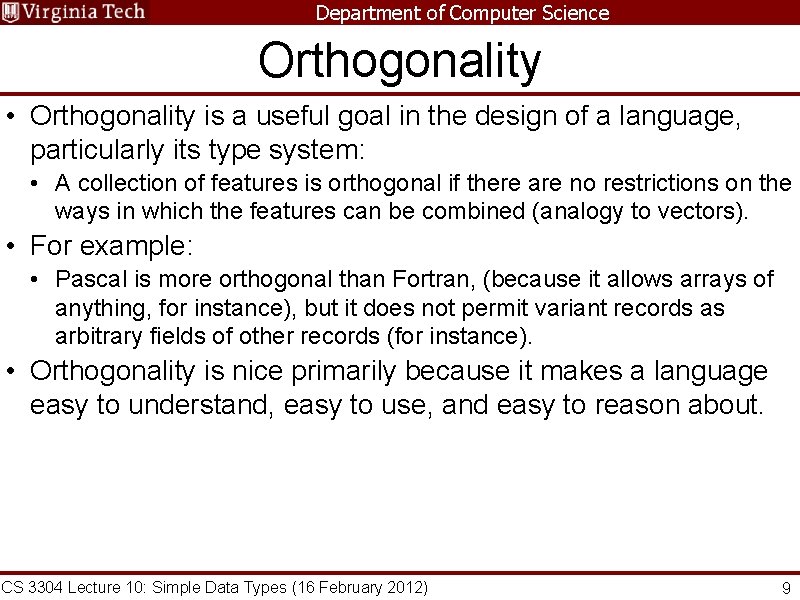 Virginia Tech Department of Computer Science

Orthogonality

• Orthogonality is a useful goal in the design of a language, particularly its type system:
  • A collection of features is orthogonal if there are no restrictions on the ways in which the features can be combined (analogy to vectors).
• For example:
  • Pascal is more orthogonal than Fortran, (because it allows arrays of anything, for instance), but it does not permit variant records as arbitrary fields of other records (for instance).
• Orthogonality is nice primarily because it makes a language easy to understand, easy to use, and easy to reason about.

CS 3304 Lecture 10: Simple Data Types (16 February 2012) 9